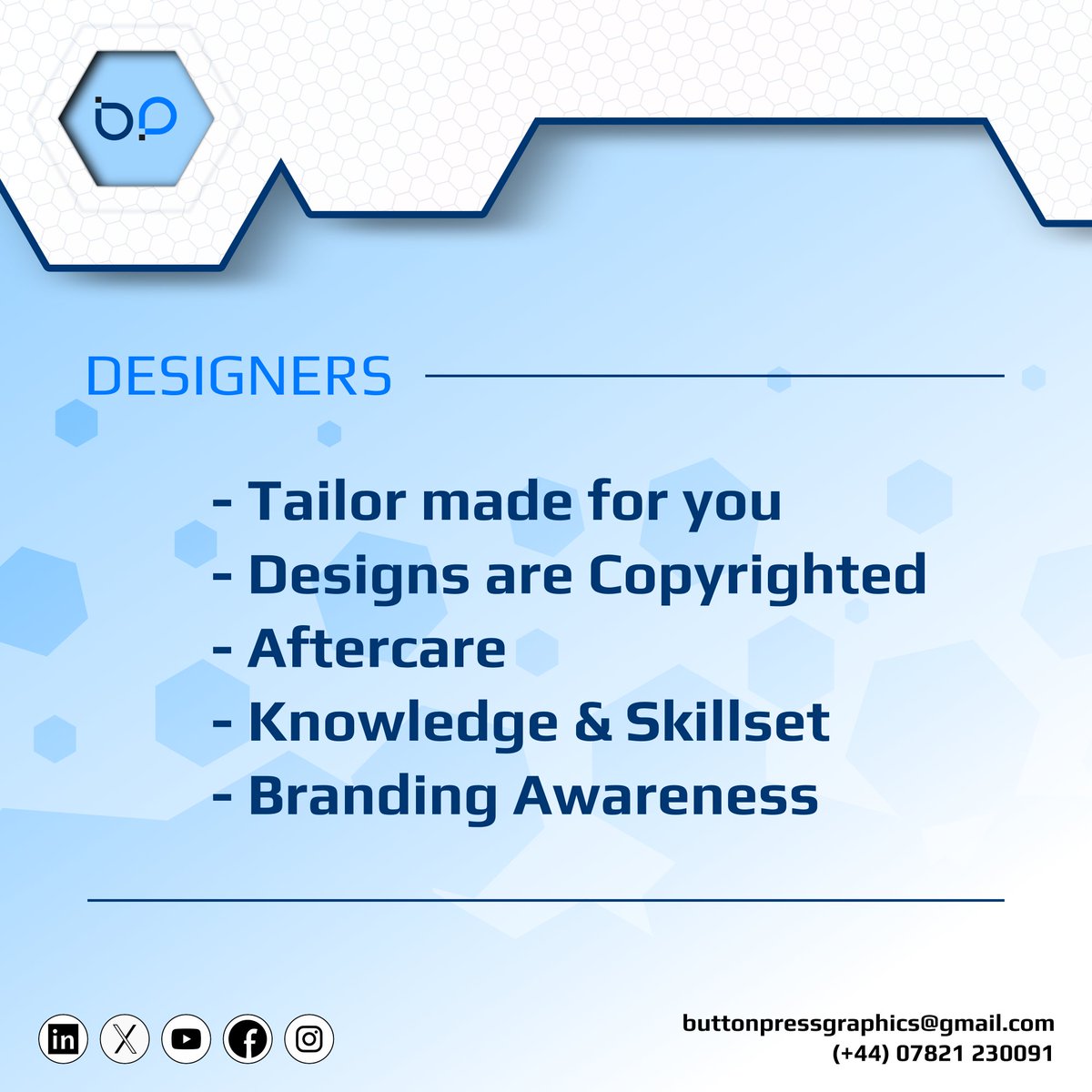 bp

DESIGNERS

- Tailor made for you
- Designs are Copyrighted
- Aftercare
- Knowledge & Skillset
- Branding Awareness

buttonpressgraphics@gmail.com
(+44) 07821 230091